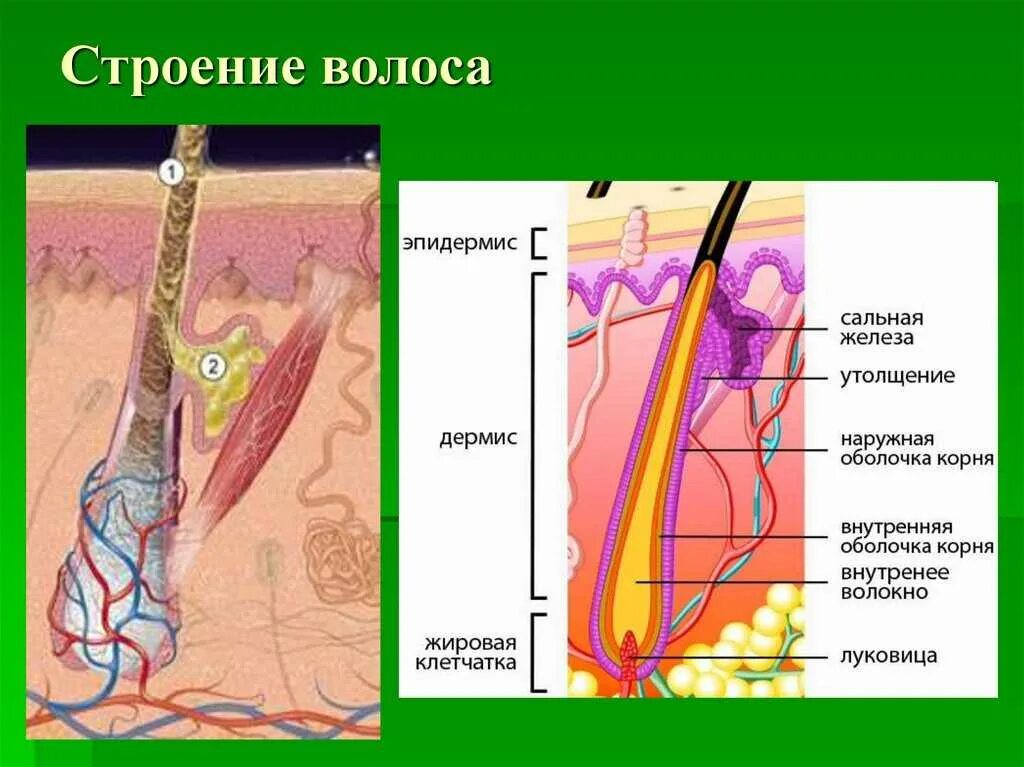 Строение волоса

1

2

эпидермис

дермис

жировая клетчатка

сальная железа

утолщение

наружная оболочка корня

внутренняя оболочка корня

внутренее волокно

луковица